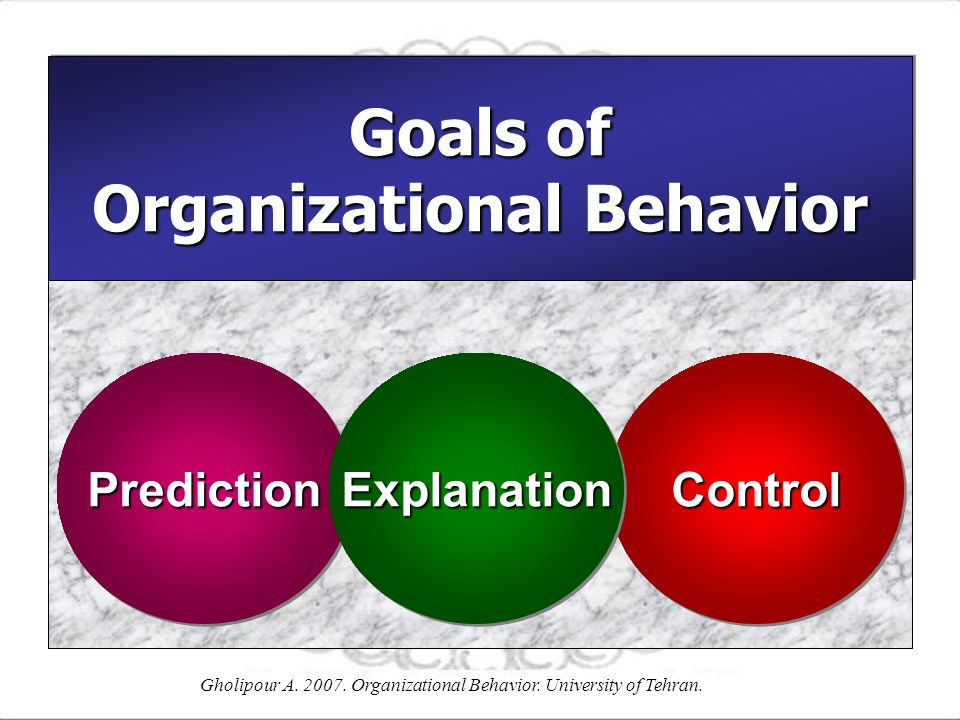 Goals of Organizational Behavior

Prediction

Explanation

Control

Gholipour A. 2007. Organizational Behavior. University of Tehran.